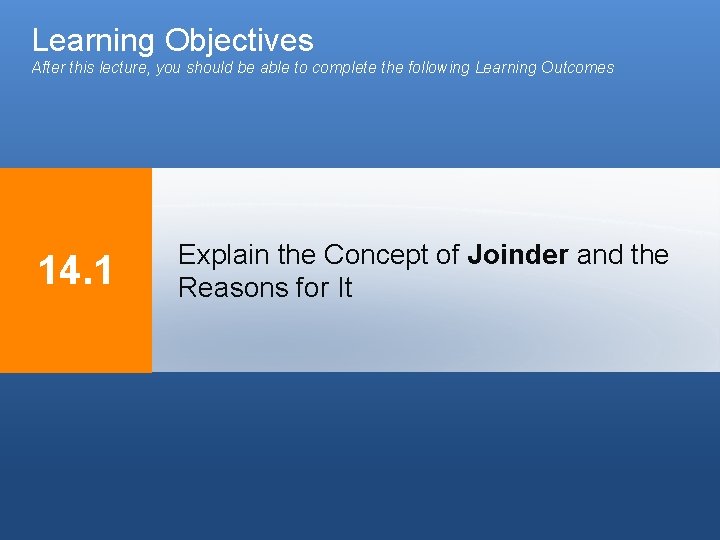 Learning Objectives
After this lecture, you should be able to complete the following Learning Outcomes

14.1

Explain the Concept of Joinder and the Reasons for It